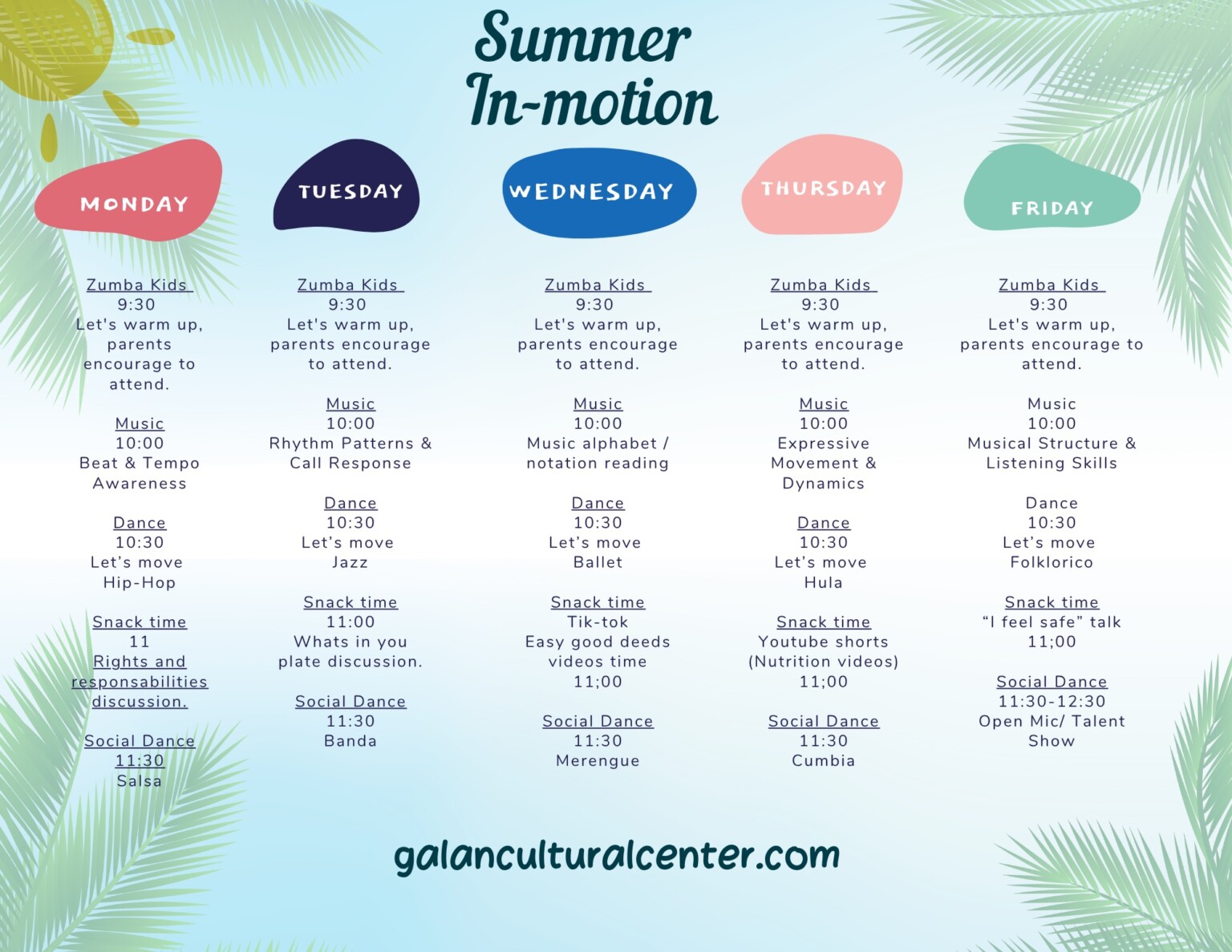 Summer In-motion

MONDAY

Zumba Kids
9:30
Let's warm up, parents encourage to attend.

Music
10:00
Beat & Tempo Awareness

Dance
10:30
Let's move
Hip-Hop

Snack time
11
Rights and responsabilities discussion.

Social Dance
11:30
Salsa

TUESDAY

Zumba Kids
9:30
Let's warm up, parents encourage to attend.

Music
10:00
Rhythm Patterns & Call Response

Dance
10:30
Let's move
Jazz

Snack time
11:00
Whats in you plate discussion.

Social Dance
11:30
Banda

WEDNESDAY

Zumba Kids
9:30
Let's warm up, parents encourage to attend.

Music
10:00
Music alphabet / notation reading

Dance
10:30
Let's move
Ballet

Snack time
Tik-tok
Easy good deeds videos time
11;00

Social Dance
11:30
Merengue

THURSDAY

Zumba Kids
9:30
Let's warm up, parents encourage to attend.

Music
10:00
Expressive Movement & Dynamics

Dance
10:30
Let's move
Hula

Snack time
Youtube shorts (Nutrition videos)
11;00

Social Dance
11:30
Cumbia

FRIDAY

Zumba Kids
9:30
Let's warm up, parents encourage to attend.

Music
10:00
Musical Structure & Listening Skills

Dance
10:30
Let's move
Folklorico

Snack time
"I feel safe" talk
11;00

Social Dance
11:30-12:30
Open Mic/ Talent Show

galanculturalcenter.com